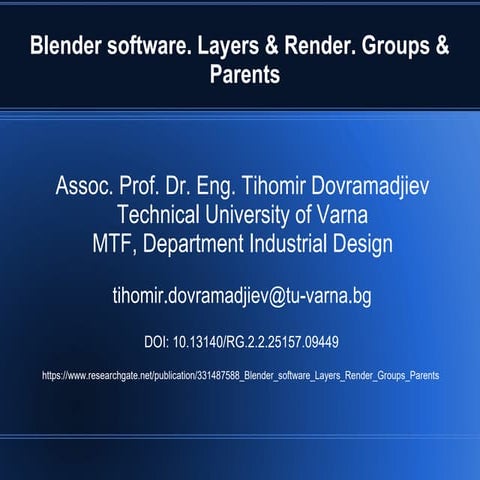 Blender software. Layers & Render. Groups & Parents

Assoc. Prof. Dr. Eng. Tihomir Dovramadjiev
Technical University of Varna
MTF, Department Industrial Design

tihomir.dovramadjiev@tu-varna.bg

DOI: 10.13140/RG.2.2.25157.09449

https://www.researchgate.net/publication/331487588_Blender_software_Layers_Render_Groups_Parents